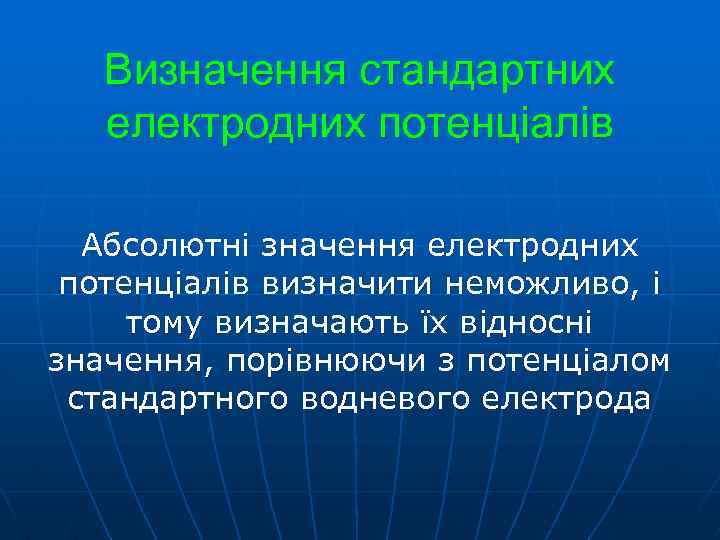 Визначення стандартних електродних потенціалів

Абсолютні значення електродних потенціалів визначити неможливо, і тому визначають їх відносні значення, порівнюючи з потенціалом стандартного водневого електрода